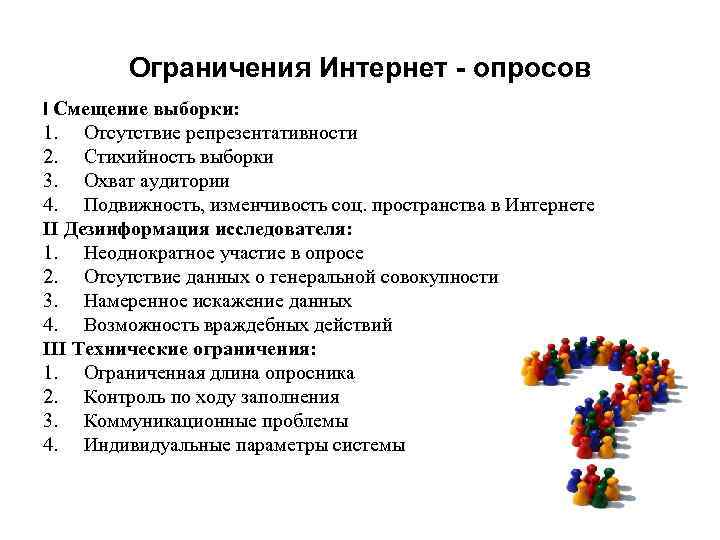 Ограничения Интернет - опросов

I Смещение выборки:
1. Отсутствие репрезентативности
2. Стихийность выборки
3. Охват аудитории
4. Подвижность, изменчивость соц. пространства в Интернете

II Дезинформация исследователя:
1. Неоднократное участие в опросе
2. Отсутствие данных о генеральной совокупности
3. Намеренное искажение данных
4. Возможность враждебных действий

III Технические ограничения:
1. Ограниченная длина опросника
2. Контроль по ходу заполнения
3. Коммуникационные проблемы
4. Индивидуальные параметры системы